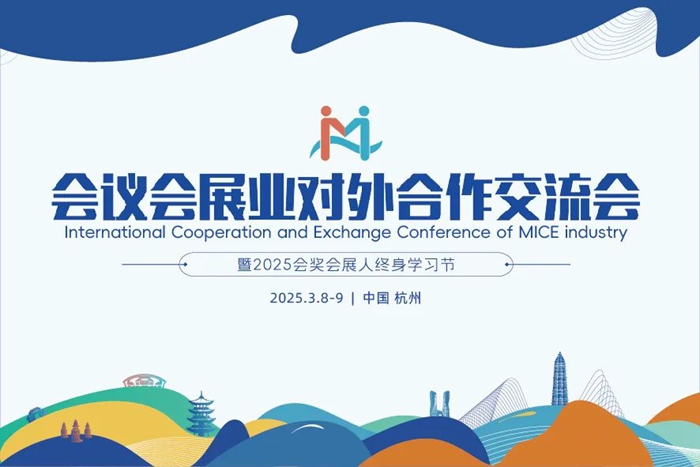 会议会展业对外合作交流会
International Cooperation and Exchange Conference of MICE industry

暨2025会奖会展人终身学习节

2025.3.8-9 | 中国 杭州